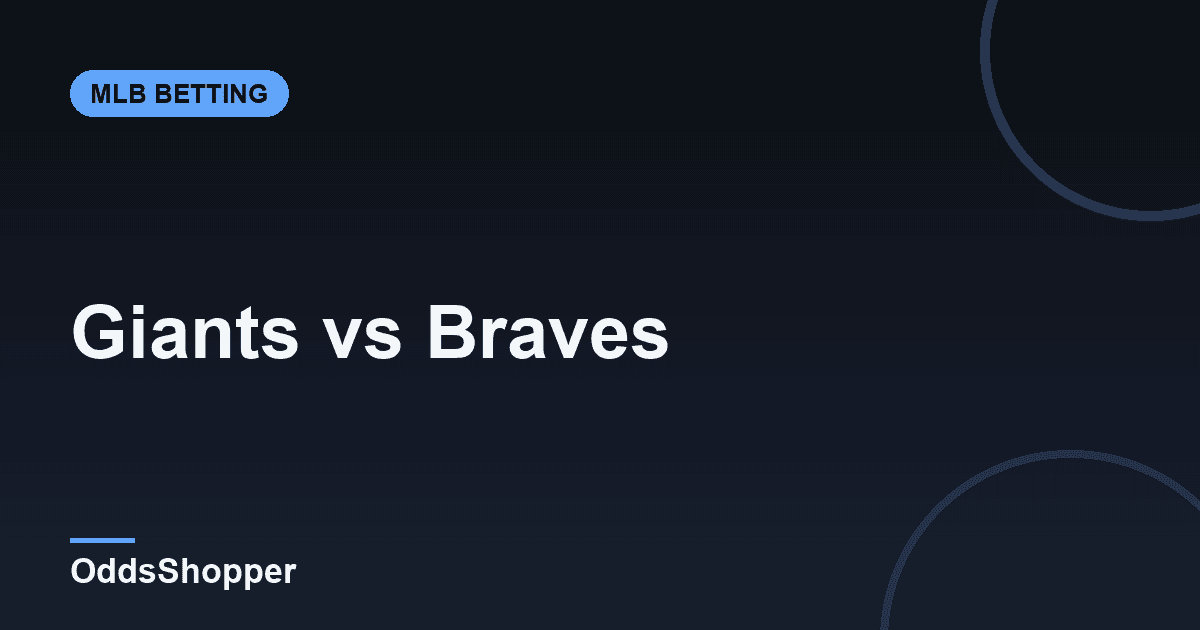 MLB BETTING

Giants vs Braves

OddsShopper